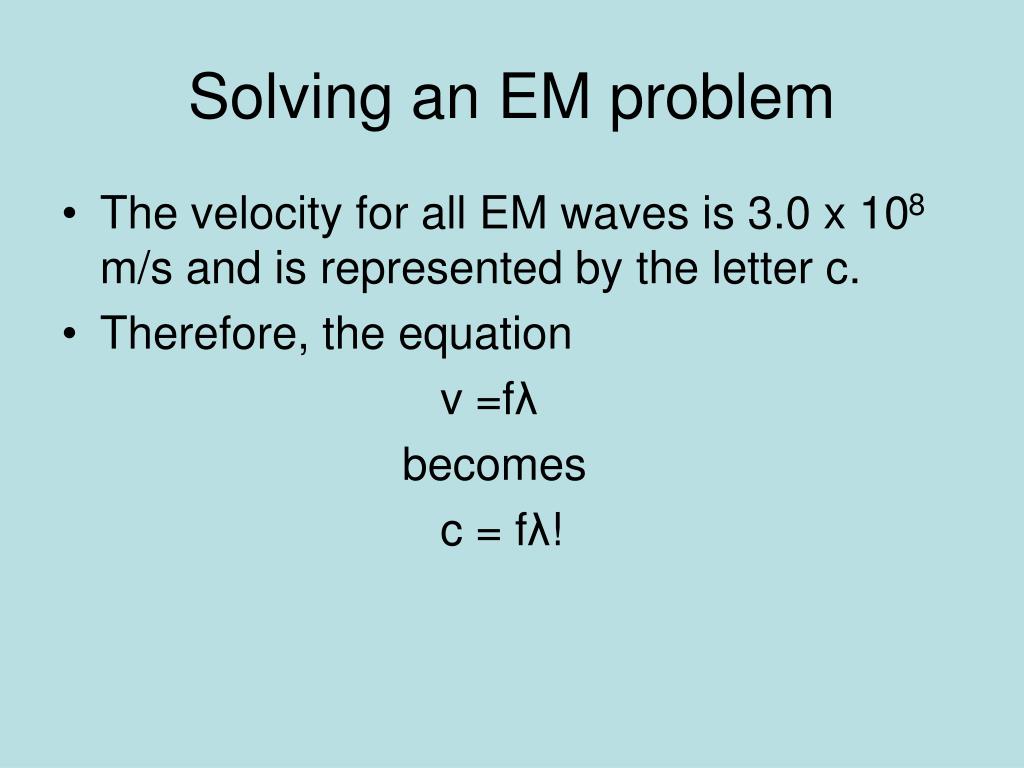 Solving an EM problem

• The velocity for all EM waves is $3.0 \times 10^8$ m/s and is represented by the letter c.
• Therefore, the equation

$v = f\lambda$

becomes

$c = f\lambda$!